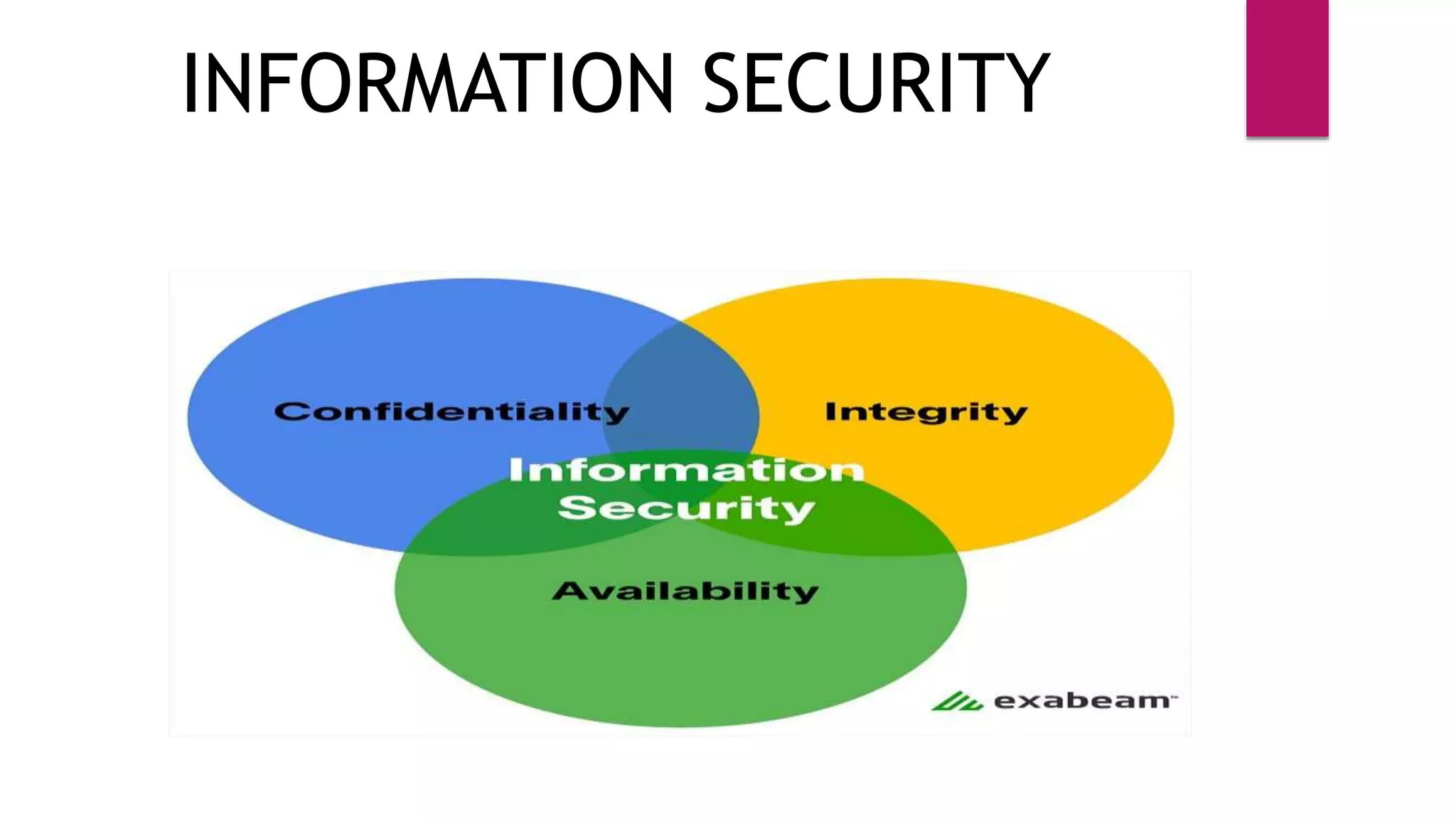 INFORMATION SECURITY

Confidentiality

Integrity

Information Security

Availability

exabeam